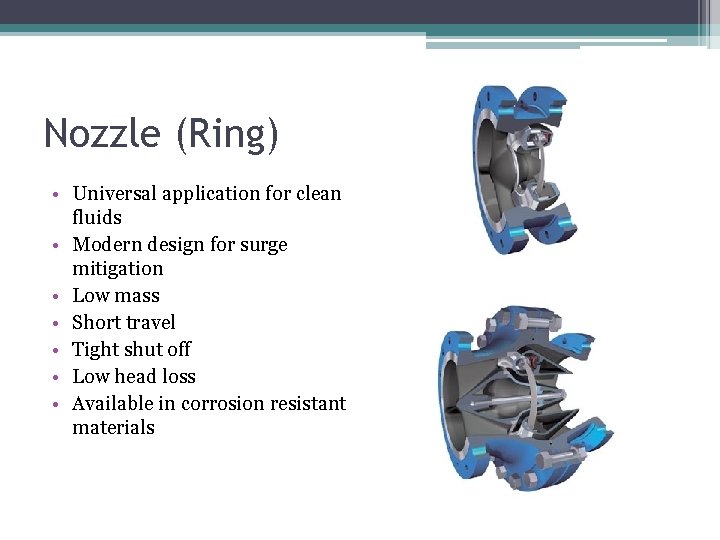 Nozzle (Ring)

• Universal application for clean fluids
• Modern design for surge mitigation
• Low mass
• Short travel
• Tight shut off
• Low head loss
• Available in corrosion resistant materials